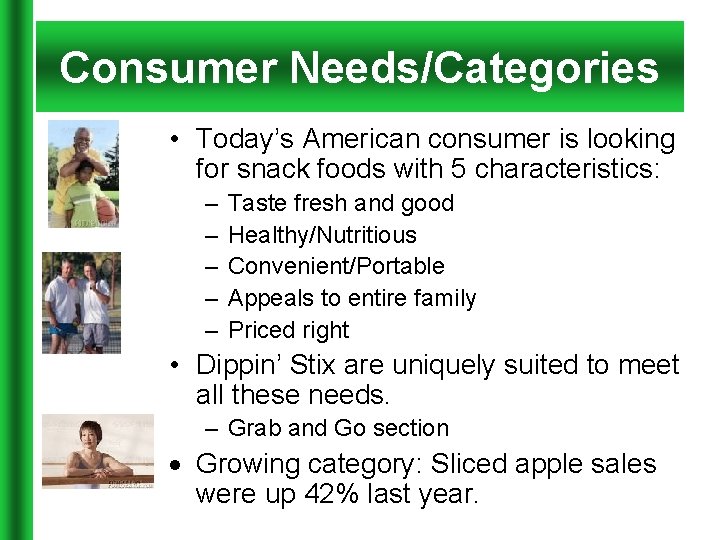 Consumer Needs/Categories

• Today's American consumer is looking for snack foods with 5 characteristics:
  – Taste fresh and good
  – Healthy/Nutritious
  – Convenient/Portable
  – Appeals to entire family
  – Priced right
• Dippin' Stix are uniquely suited to meet all these needs.
  – Grab and Go section
• Growing category: Sliced apple sales were up 42% last year.